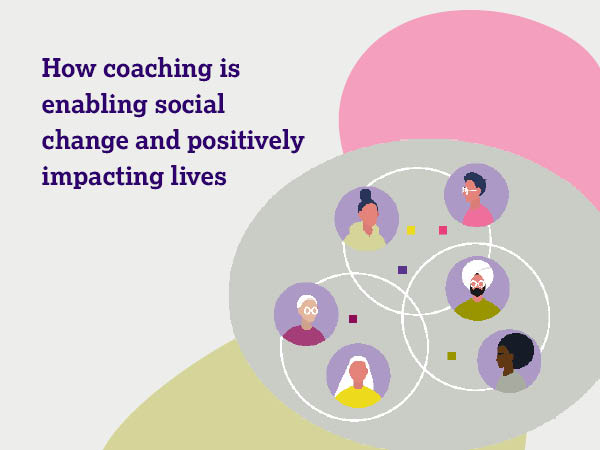 How coaching is enabling social change and positively impacting lives